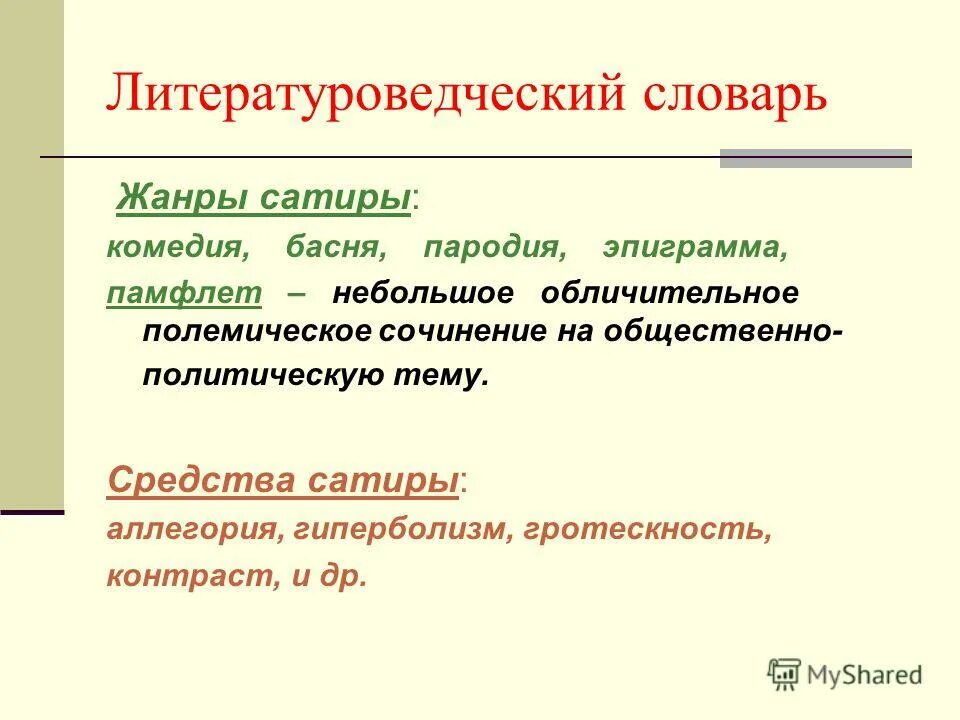 Литературоведческий словарь

Жанры сатиры:

комедия, басня, пародия, эпиграмма,

памфлет – небольшое обличительное полемическое сочинение на общественно-политическую тему.

Средства сатиры:

аллегория, гиперболизм, гротескность, контраст, и др.

MyShared